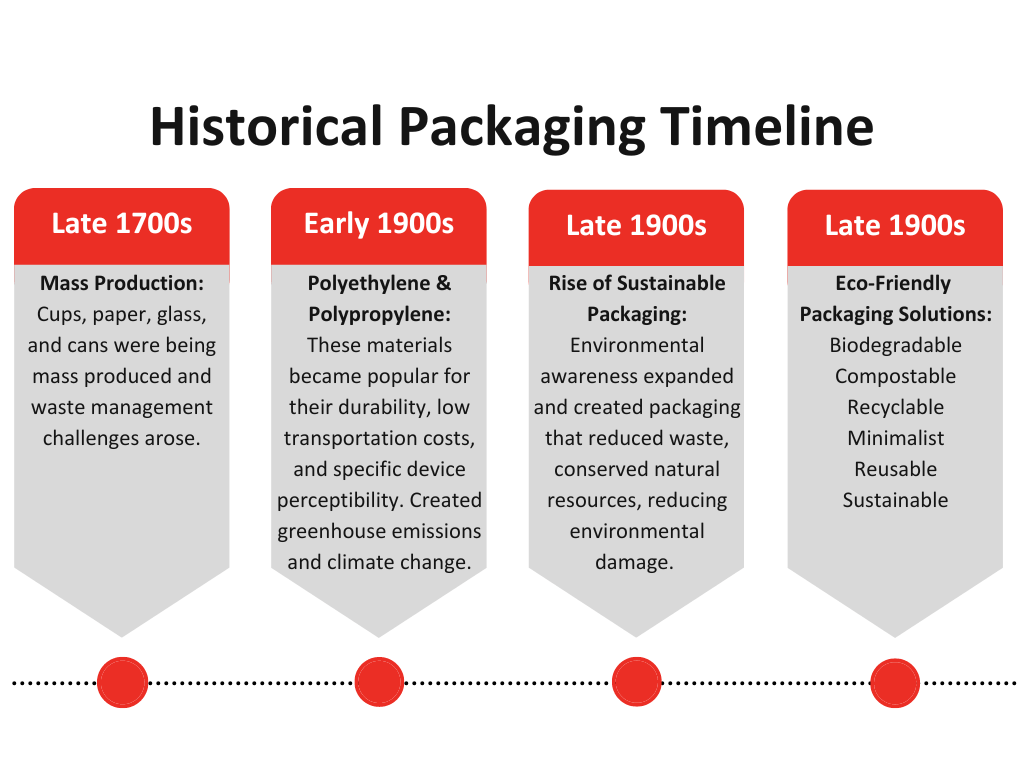 Historical Packaging Timeline

Late 1700s

Mass Production: Cups, paper, glass, and cans were being mass produced and waste management challenges arose.

Early 1900s

Polyethylene & Polypropylene: These materials became popular for their durability, low transportation costs, and specific device perceptibility. Created greenhouse emissions and climate change.

Late 1900s

Rise of Sustainable Packaging: Environmental awareness expanded and created packaging that reduced waste, conserved natural resources, reducing environmental damage.

Late 1900s

Eco-Friendly Packaging Solutions:
Biodegradable
Compostable
Recyclable
Minimalist
Reusable
Sustainable